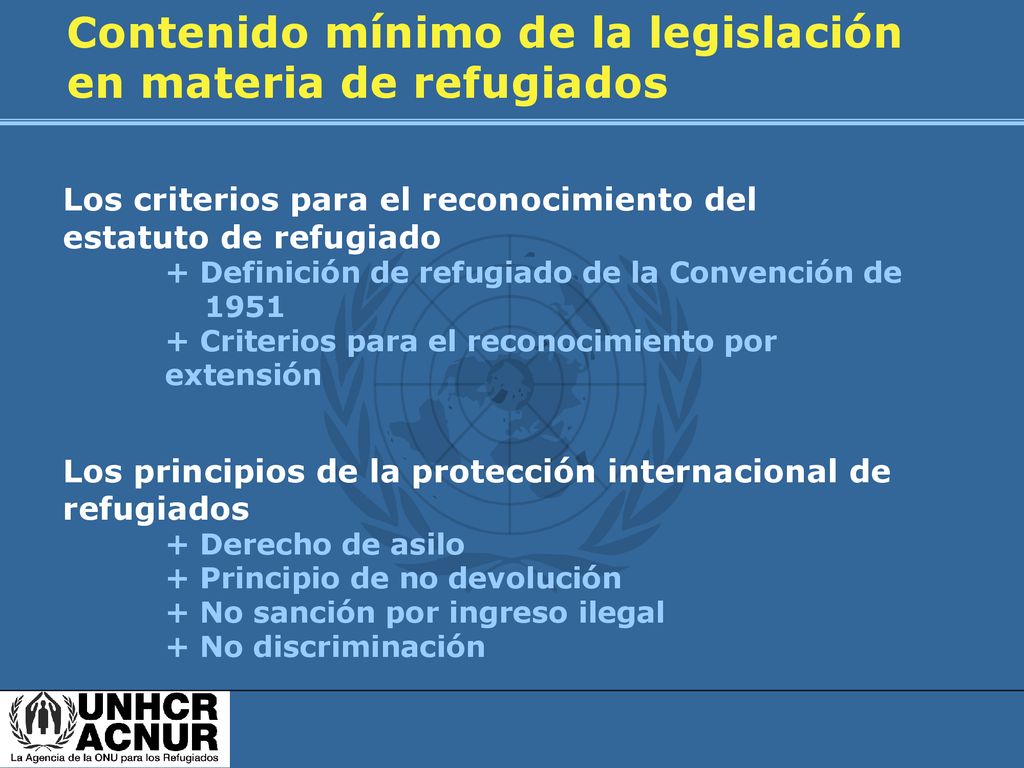 Contenido mínimo de la legislación en materia de refugiados

Los criterios para el reconocimiento del estatuto de refugiado
+ Definición de refugiado de la Convención de 1951
+ Criterios para el reconocimiento por extensión

Los principios de la protección internacional de refugiados
+ Derecho de asilo
+ Principio de no devolución
+ No sanción por ingreso ilegal
+ No discriminación

UNHCR
ACNUR
La Agencia de la ONU para los Refugiados